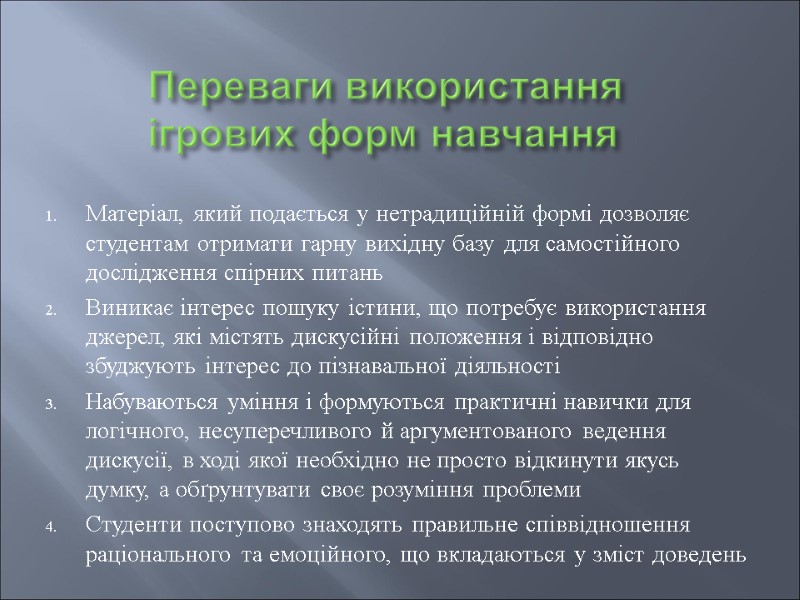 Переваги використання ігрових форм навчання

1. Матеріал, який подається у нетрадиційній формі дозволяє студентам отримати гарну вихідну базу для самостійного дослідження спірних питань
2. Виникає інтерес пошуку істини, що потребує використання джерел, які містять дискусійні положення і відповідно збуджують інтерес до пізнавальної діяльності
3. Набуваються уміння і формуються практичні навички для логічного, несуперечливого й аргументованого ведення дискусії, в ході якої необхідно не просто відкинути якусь думку, а обґрунтувати своє розуміння проблеми
4. Студенти поступово знаходять правильне співвідношення раціонального та емоційного, що вкладаються у зміст доведень